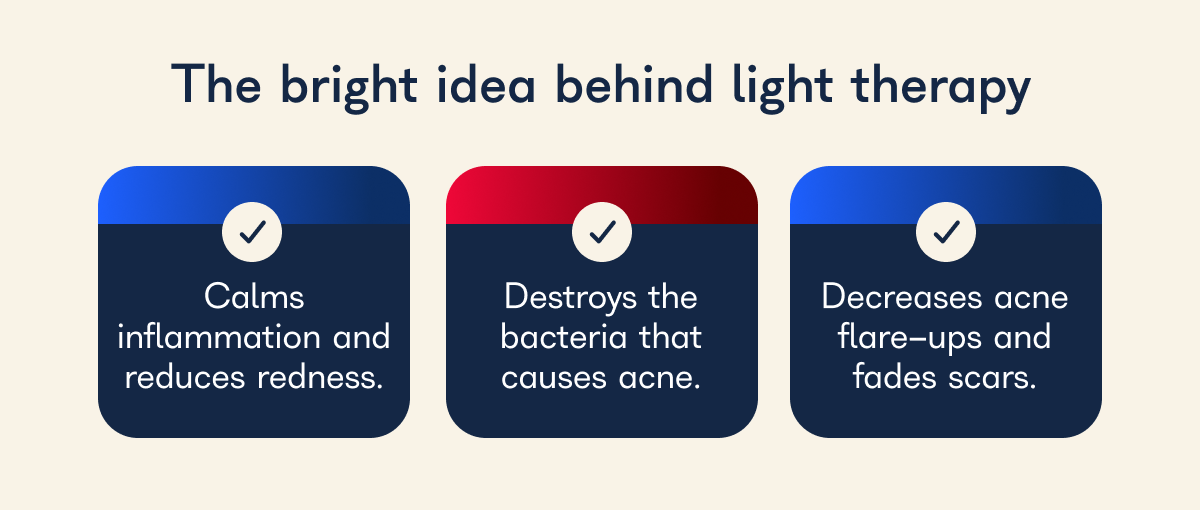 The bright idea behind light therapy

Calms inflammation and reduces redness.

Destroys the bacteria that causes acne.

Decreases acne flare-ups and fades scars.